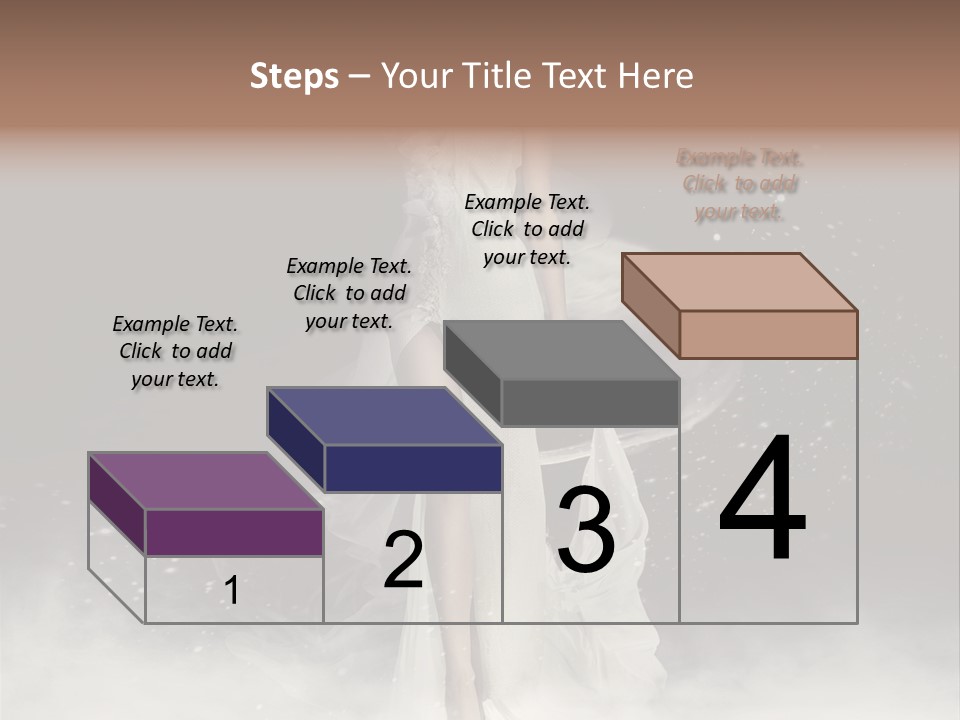 Steps – Your Title Text Here

Example Text. Click to add your text.

Example Text. Click to add your text.

Example Text. Click to add your text.

Example Text. Click to add your text.

1

2

3

4